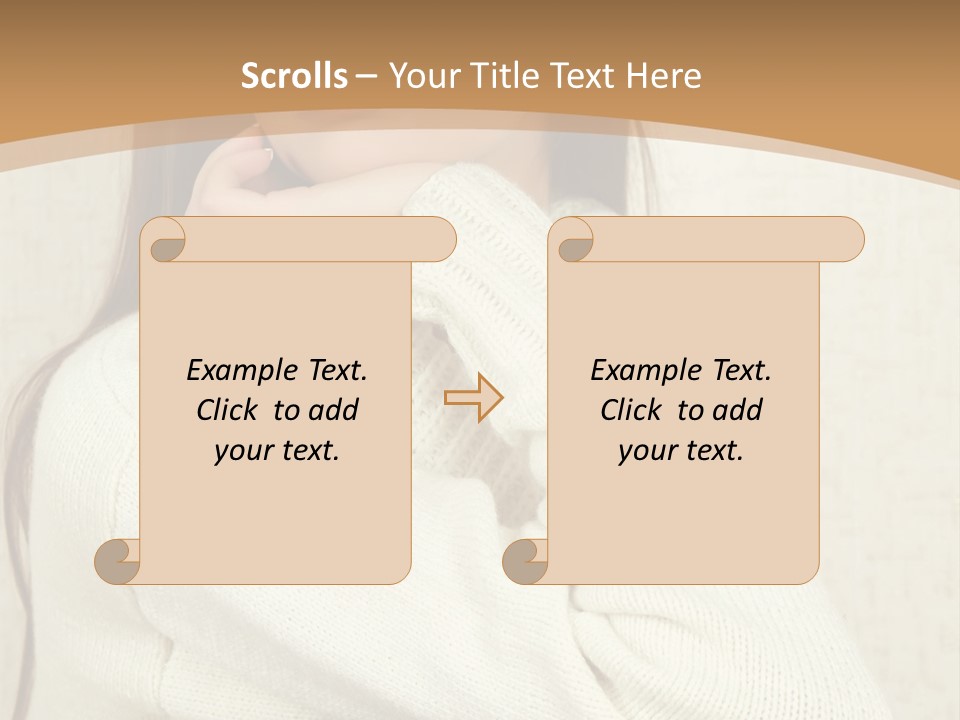 Scrolls – Your Title Text Here

Example Text. Click to add your text.

Example Text. Click to add your text.